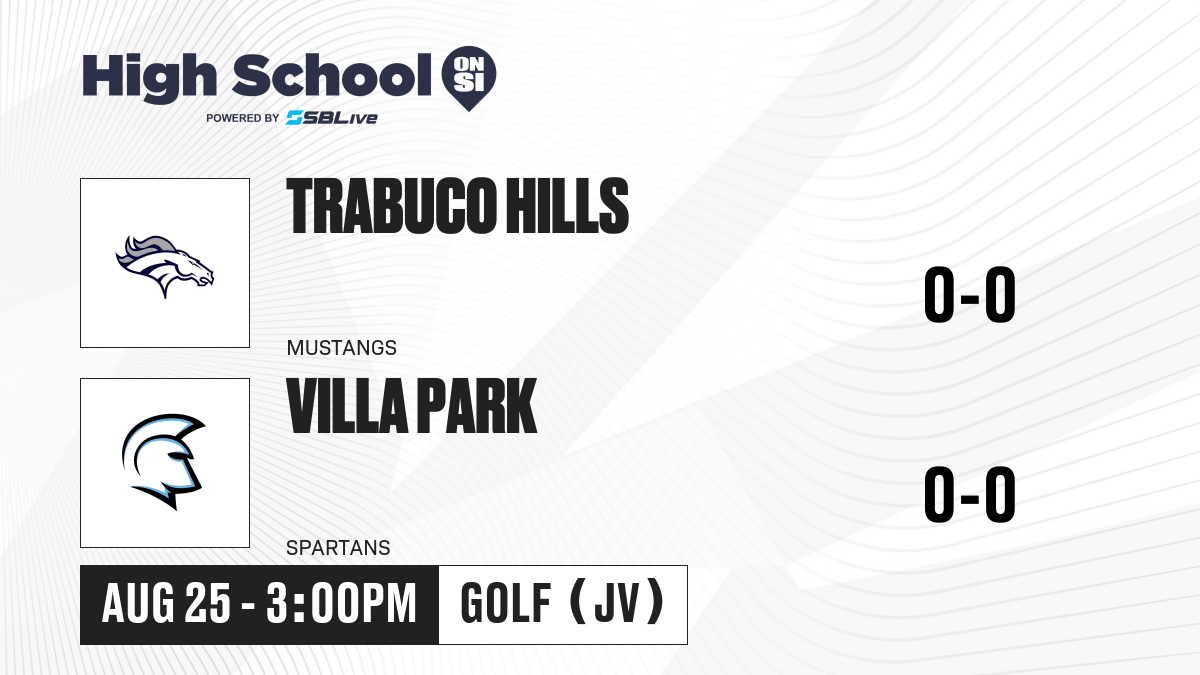 High School ON SI
POWERED BY SBLive

TRABUCO HILLS
MUSTANGS
0-0

VILLA PARK
SPARTANS
0-0

AUG 25 - 3:00PM
GOLF (JV)